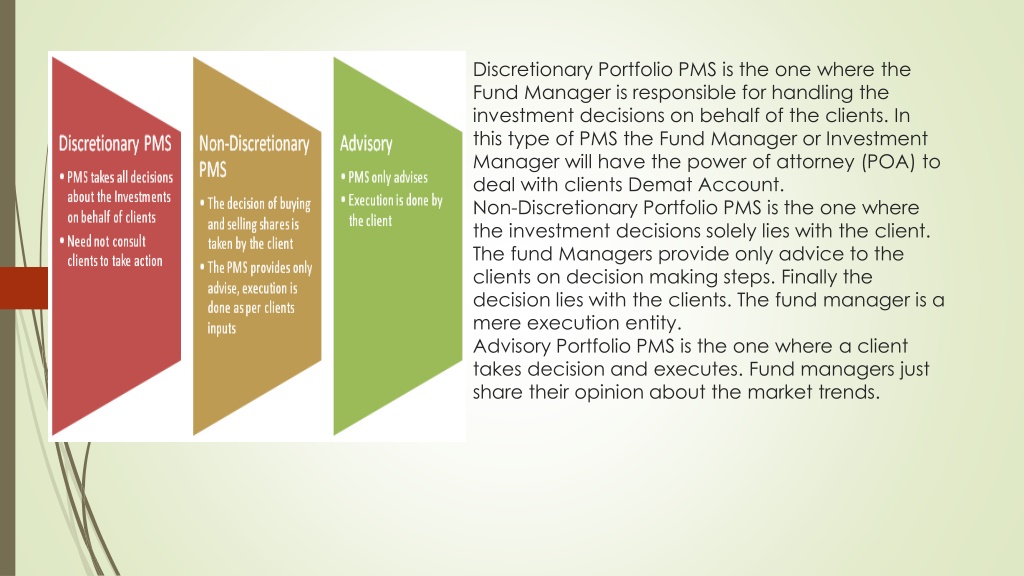 Discretionary PMS
• PMS takes all decisions about the Investments on behalf of clients
• Need not consult clients to take action

Non-Discretionary PMS
• The decision of buying and selling shares is taken by the client
• The PMS provides only advise, execution is done as per clients inputs

Advisory
• PMS only advises
• Execution is done by the client

Discretionary Portfolio PMS is the one where the Fund Manager is responsible for handling the investment decisions on behalf of the clients. In this type of PMS the Fund Manager or Investment Manager will have the power of attorney (POA) to deal with clients Demat Account.
Non-Discretionary Portfolio PMS is the one where the investment decisions solely lies with the client. The fund Managers provide only advice to the clients on decision making steps. Finally the decision lies with the clients. The fund manager is a mere execution entity.
Advisory Portfolio PMS is the one where a client takes decision and executes. Fund managers just share their opinion about the market trends.